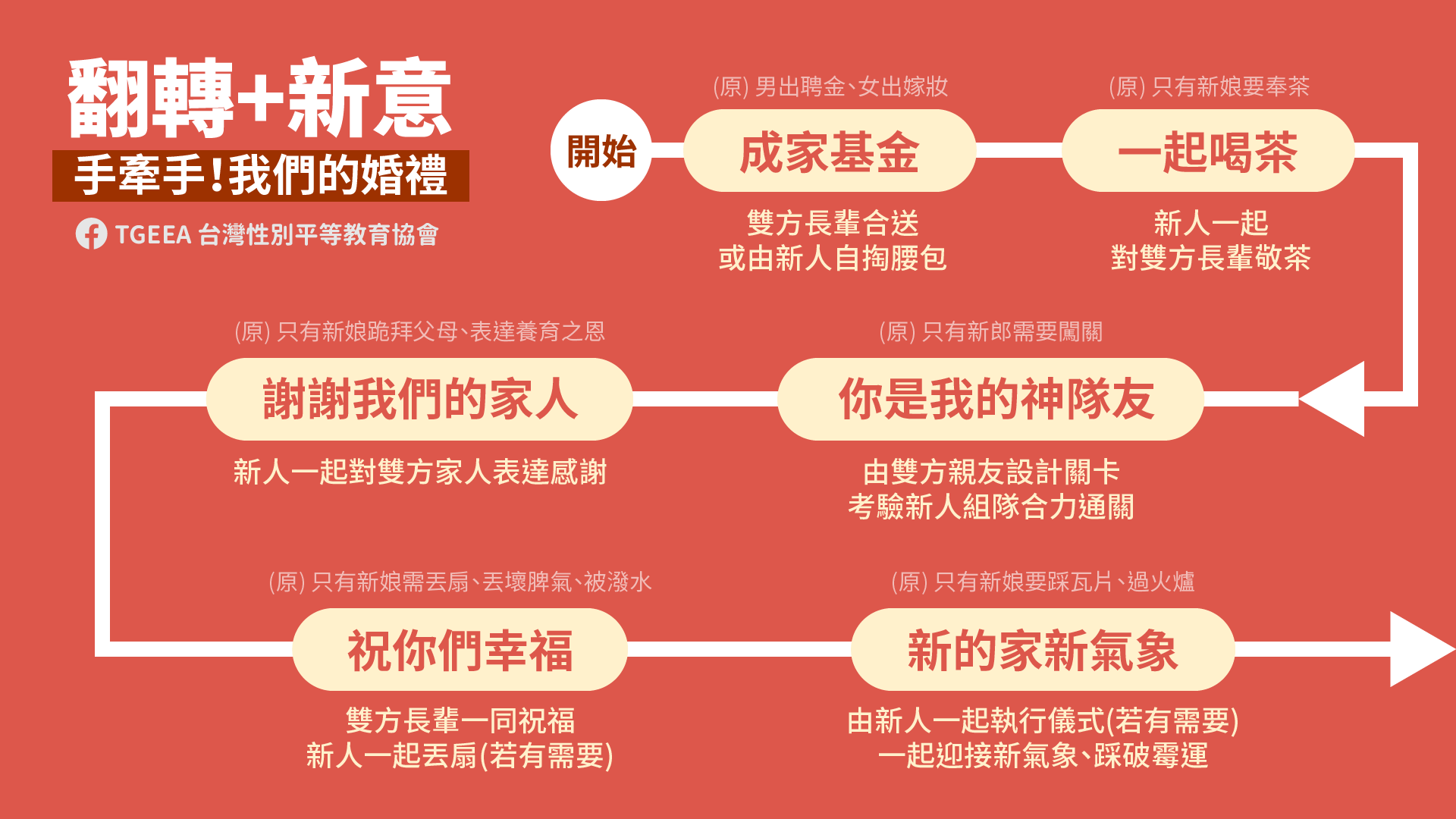 翻轉+新意

手牽手!我們的婚禮

TGEEA 台灣性別平等教育協會

開始

(原) 男出聘金、女出嫁妝

成家基金

雙方長輩合送
或由新人自掏腰包

(原) 只有新娘要奉茶

一起喝茶

新人一起
對雙方長輩敬茶

(原) 只有新郎需要闖關

你是我的神隊友

由雙方親友設計關卡
考驗新人組隊合力通關

(原) 只有新娘跪拜父母、表達養育之恩

謝謝我們的家人

新人一起對雙方家人表達感謝

(原) 只有新娘需丟扇、丟壞脾氣、被潑水

祝你們幸福

雙方長輩一同祝福
新人一起丟扇(若有需要)

(原) 只有新娘要踩瓦片、過火爐

新的家新氣象

由新人一起執行儀式(若有需要)
一起迎接新氣象、踩破霉運